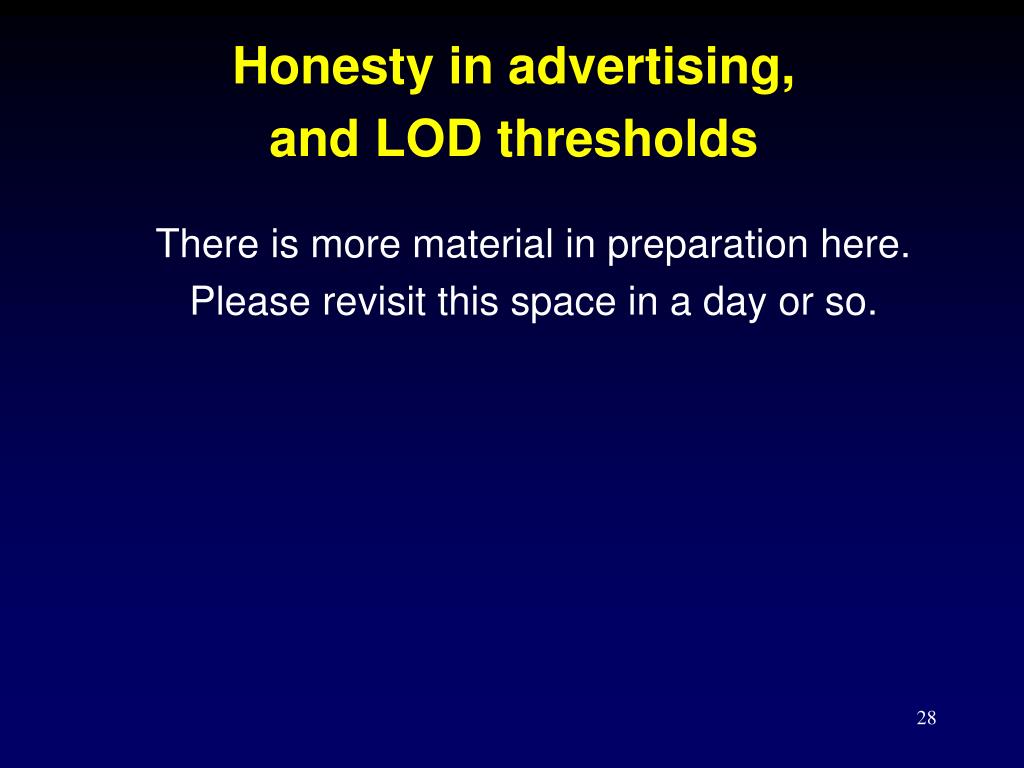 Honesty in advertising,
and LOD thresholds

There is more material in preparation here.
Please revisit this space in a day or so.

28